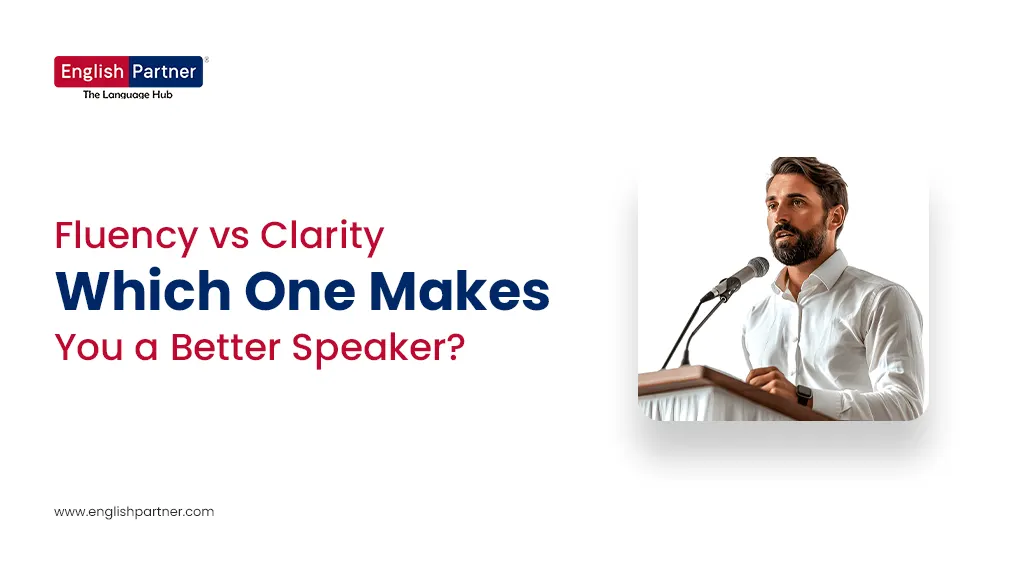 English Partner®
The Language Hub

Fluency vs Clarity
Which One Makes
You a Better Speaker?

www.englishpartner.com